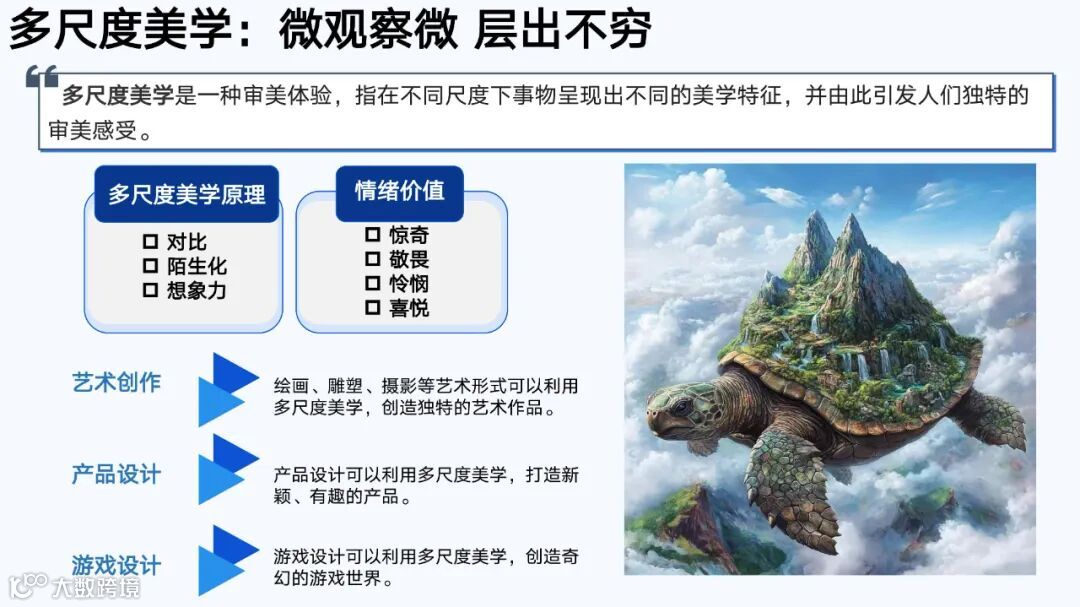 多尺度美学：微观察微 层出不穷

多尺度美学是一种审美体验，指在不同尺度下事物呈现出不同的美学特征，并由此引发人们独特的审美感受。

多尺度美学原理
☐ 对比
☐ 陌生化
☐ 想象力

情绪价值
☐ 惊奇
☐ 敬畏
☐ 怜悯
☐ 喜悦

艺术创作
绘画、雕塑、摄影等艺术形式可以利用多尺度美学，创造独特的艺术作品。

产品设计
产品设计可以利用多尺度美学，打造新颖、有趣的产品。

游戏设计
游戏设计可以利用多尺度美学，创造奇幻的游戏世界。

大数跨境